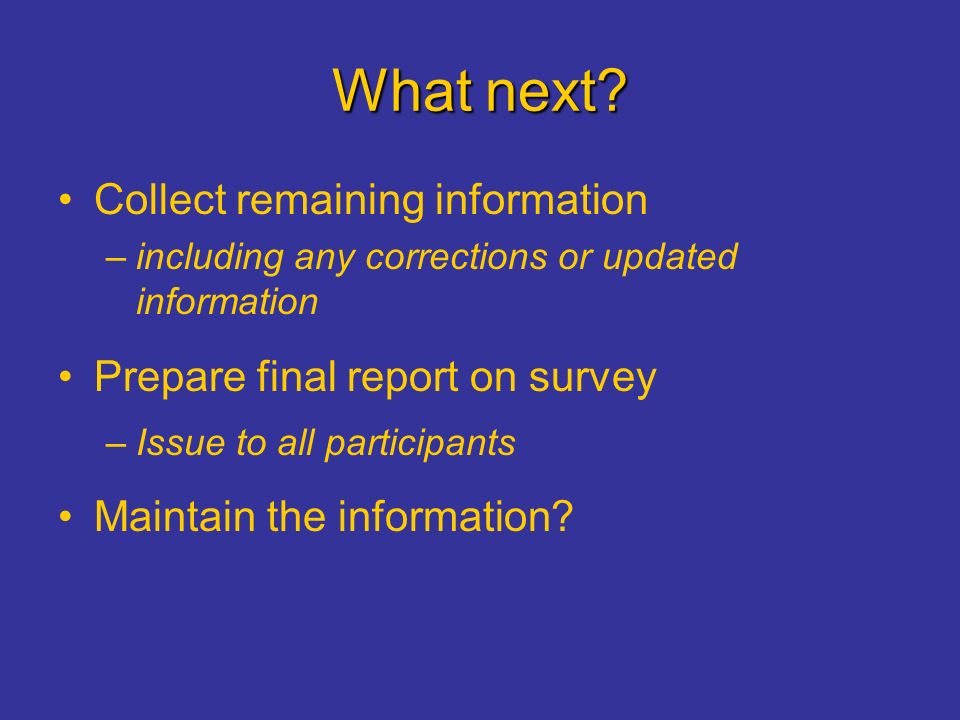 What next?

• Collect remaining information
– including any corrections or updated information

• Prepare final report on survey
– Issue to all participants

• Maintain the information?